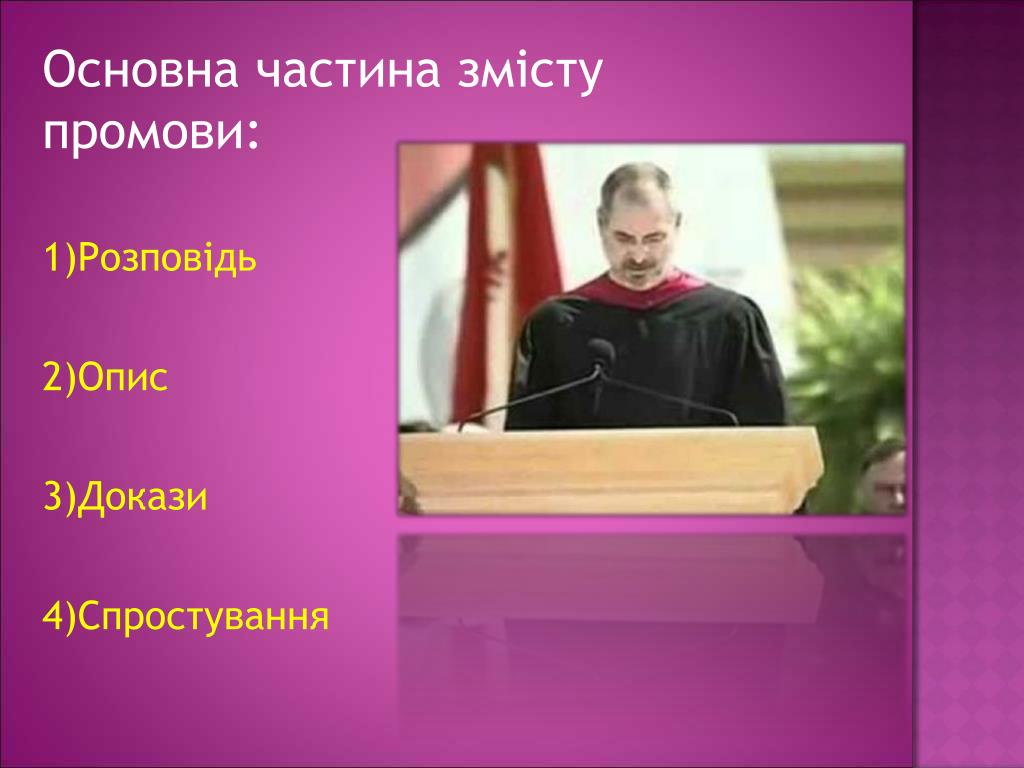 Основна частина змісту промови:

1)Розповідь

2)Опис

3)Докази

4)Спростування